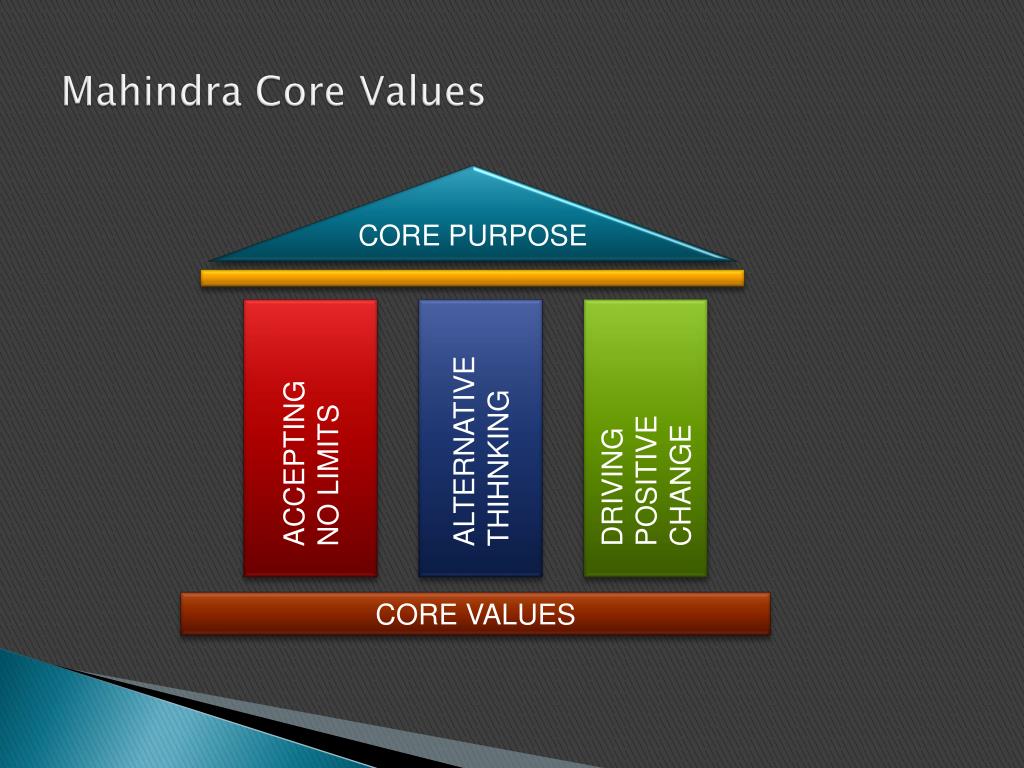 Mahindra Core Values

CORE PURPOSE

ACCEPTING NO LIMITS

ALTERNATIVE THIHNKING

DRIVING POSITIVE CHANGE

CORE VALUES